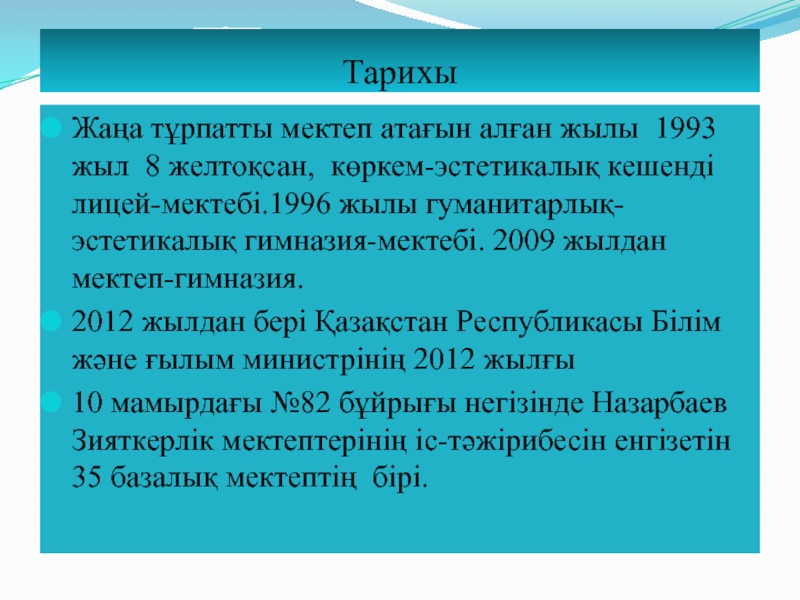 Тарихы

Жаңа тұрпатты мектеп атағын алған жылы 1993 жыл 8 желтоқсан, көркем-эстетикалық кешенді лицей-мектебі.1996 жылы гуманитарлық-эстетикалық гимназия-мектебі. 2009 жылдан мектеп-гимназия.

2012 жылдан бері Қазақстан Республикасы Білім және ғылым министрінің 2012 жылғы

10 мамырдағы №82 бұйрығы негізінде Назарбаев Зияткерлік мектептерінің іс-тәжірибесін енгізетін 35 базалық мектептің бірі.